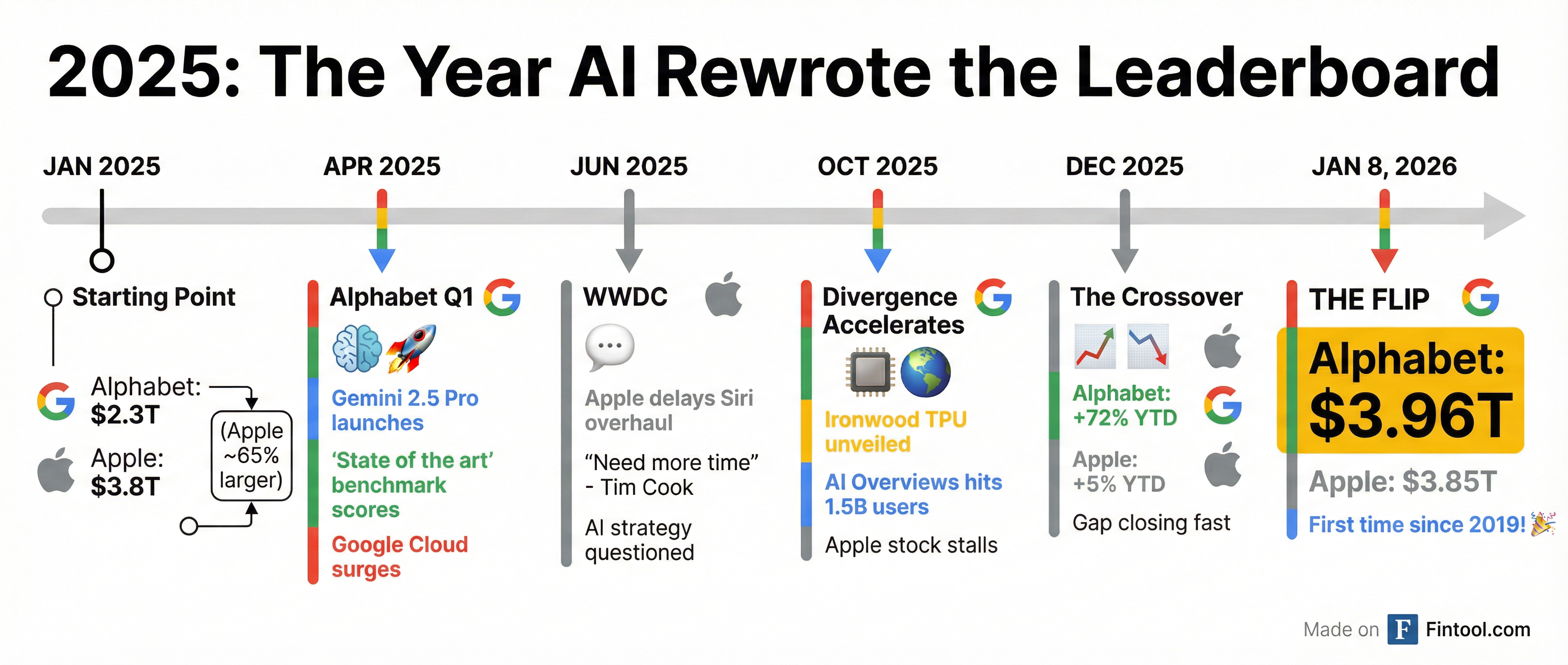 2025: The Year AI Rewrote the Leaderboard

JAN 2025

APR 2025

JUN 2025

OCT 2025

DEC 2025

JAN 8, 2026

Starting Point

Alphabet: $2.3T

Apple: $3.8T

(Apple ~65% larger)

Alphabet Q1

Gemini 2.5 Pro launches

'State of the art' benchmark scores

Google Cloud surges

WWDC

Apple delays Siri overhaul

"Need more time" - Tim Cook

AI strategy questioned

Divergence Accelerates

Ironwood TPU unveiled

AI Overviews hits 1.5B users

Apple stock stalls

The Crossover

Alphabet: +72% YTD

Apple: +5% YTD

Gap closing fast

THE FLIP

Alphabet: $3.96T

Apple: $3.85T

First time since 2019!

Made on F Fintool.com